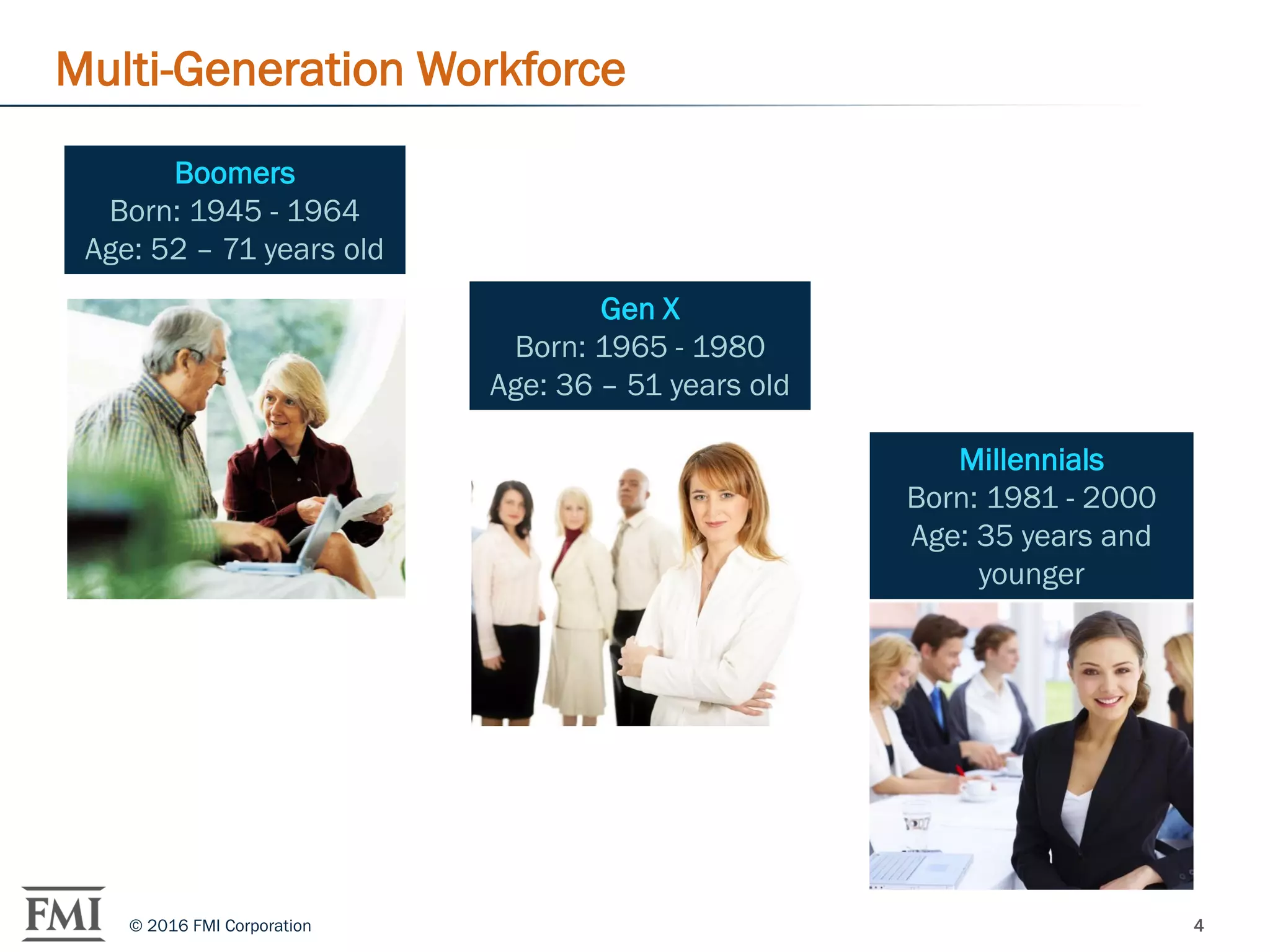 Multi-Generation Workforce

Boomers
Born: 1945 - 1964
Age: 52 – 71 years old

Gen X
Born: 1965 - 1980
Age: 36 – 51 years old

Millennials
Born: 1981 - 2000
Age: 35 years and younger

FMI

© 2016 FMI Corporation

4